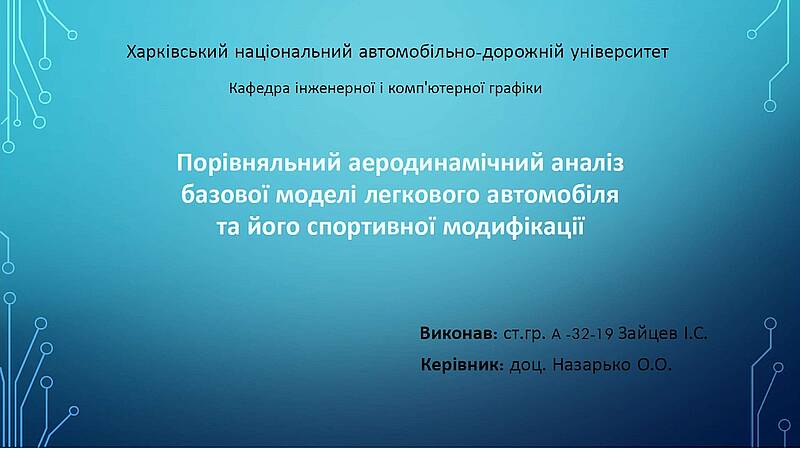 Харківський національний автомобільно-дорожній університет

Кафедра інженерної і комп'ютерної графіки

Порівняльний аеродинамічний аналіз базової моделі легкового автомобіля та його спортивної модифікації

Виконав: ст.гр. А -32-19 Зайцев І.С.

Керівник: доц. Назарько О.О.